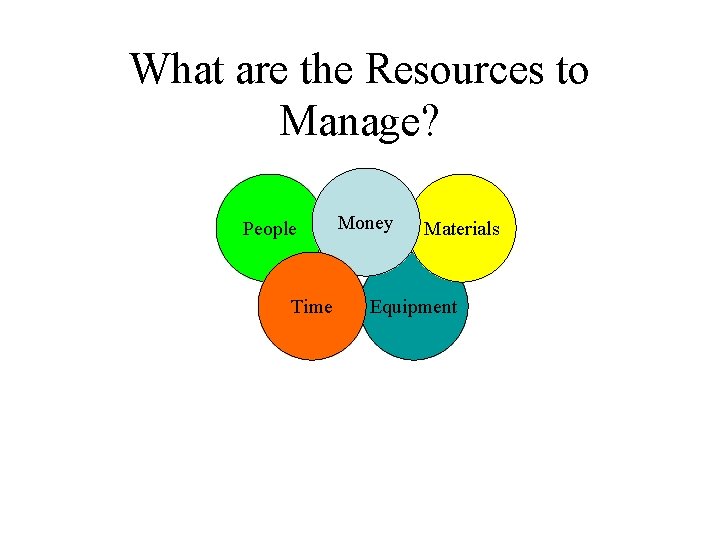 What are the Resources to Manage?

People

Money

Materials

Time

Equipment